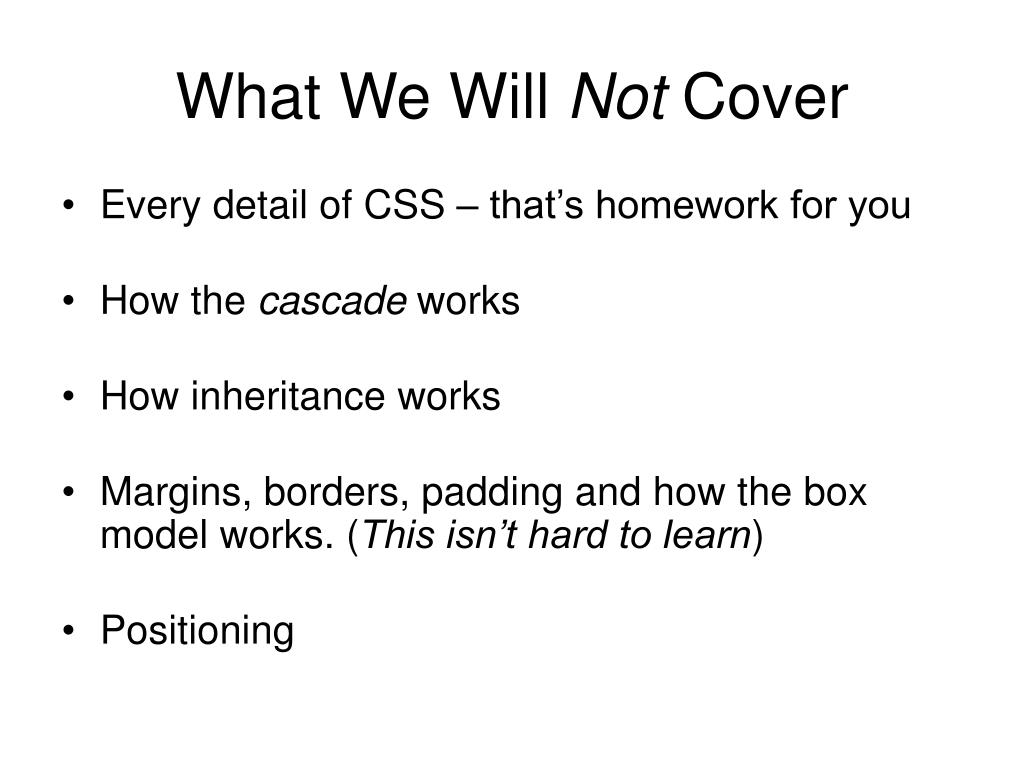 What We Will Not Cover

• Every detail of CSS – that’s homework for you

• How the cascade works

• How inheritance works

• Margins, borders, padding and how the box model works. (This isn’t hard to learn)

• Positioning